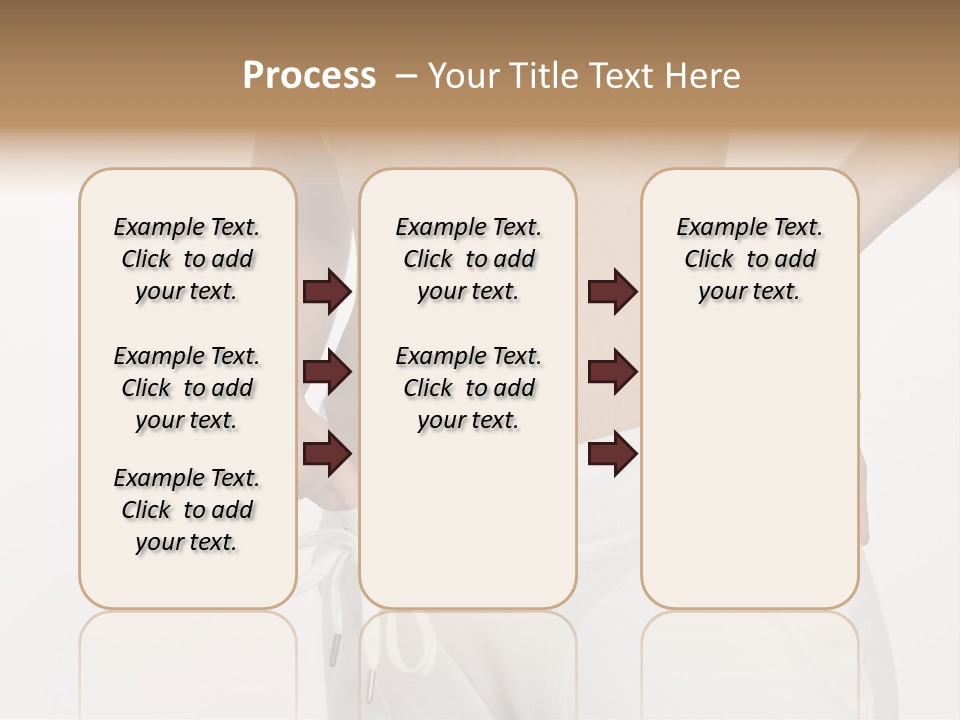 Process – Your Title Text Here

Example Text. Click to add your text.

Example Text. Click to add your text.

Example Text. Click to add your text.

Example Text. Click to add your text.

Example Text. Click to add your text.

Example Text. Click to add your text.